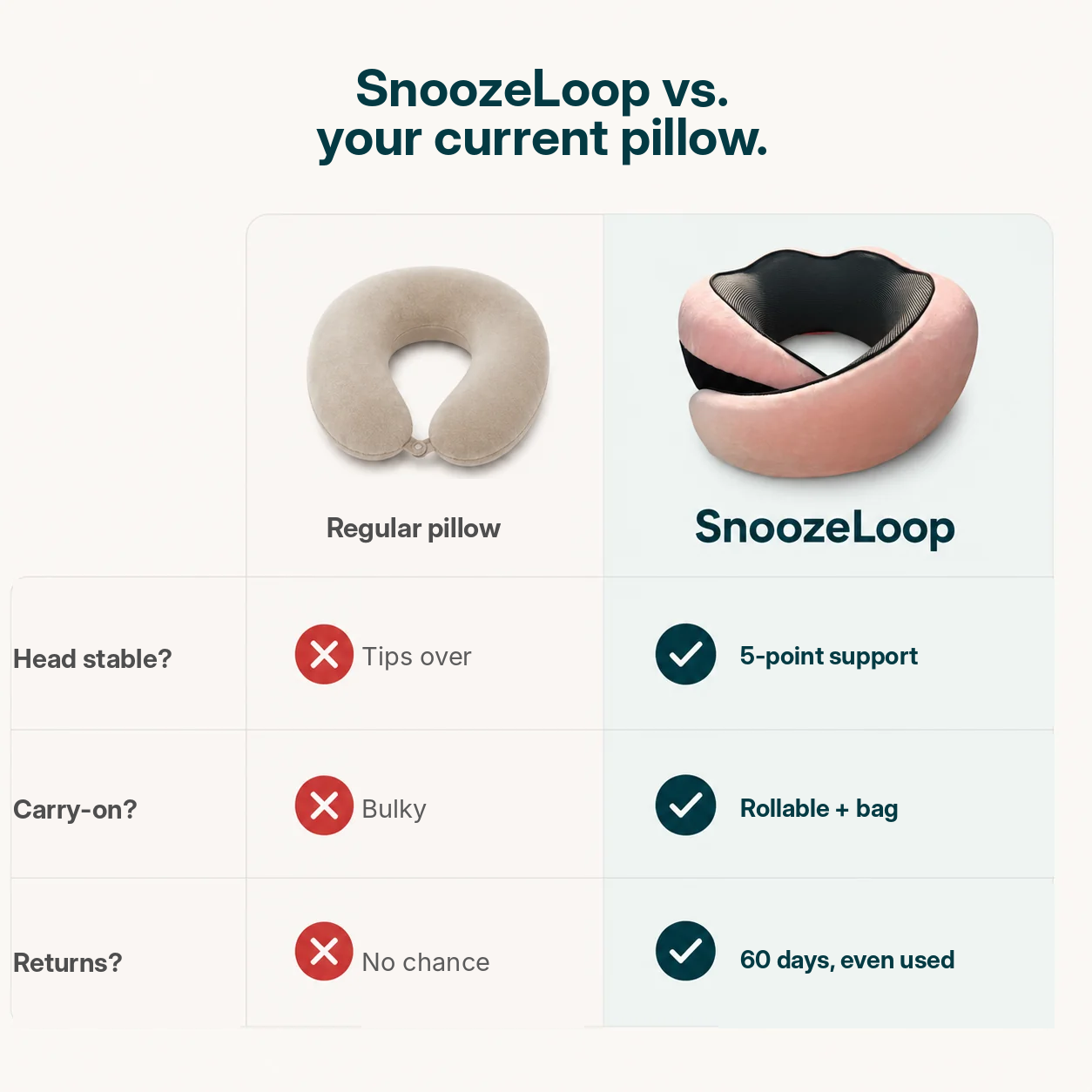 SnoozeLoop vs.
your current pillow.

| | Regular pillow | SnoozeLoop |
|---|---|---|
| Head stable? | Tips over | 5-point support |
| Carry-on? | Bulky | Rollable + bag |
| Returns? | No chance | 60 days, even used |